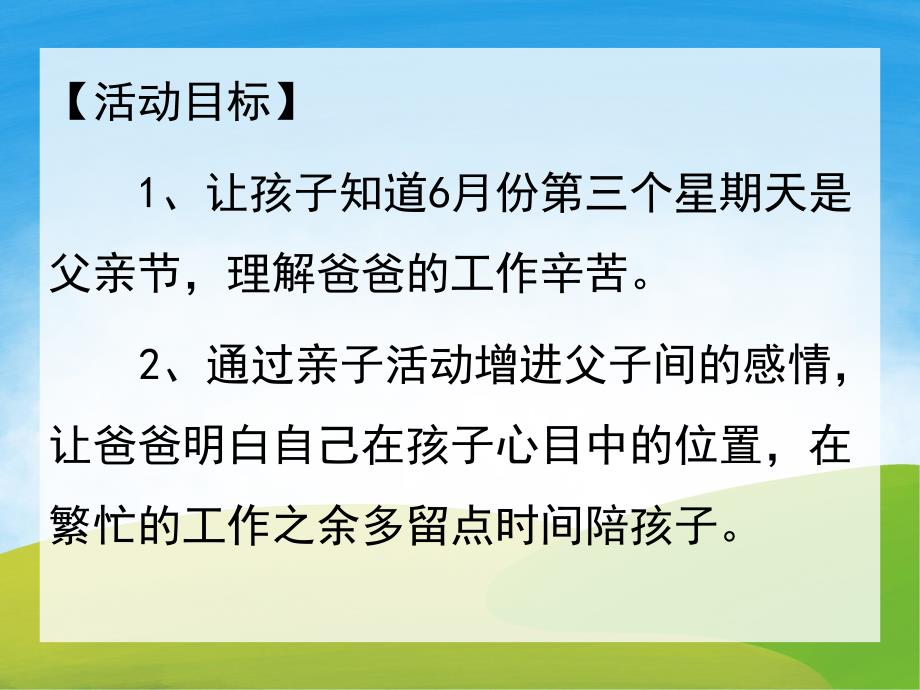 【活动目标】

1、让孩子知道6月份第三个星期天是父亲节，理解爸爸的工作辛苦。

2、通过亲子活动增进父子间的感情，让爸爸明白自己在孩子心目中的位置，在繁忙的工作之余多留点时间陪孩子。